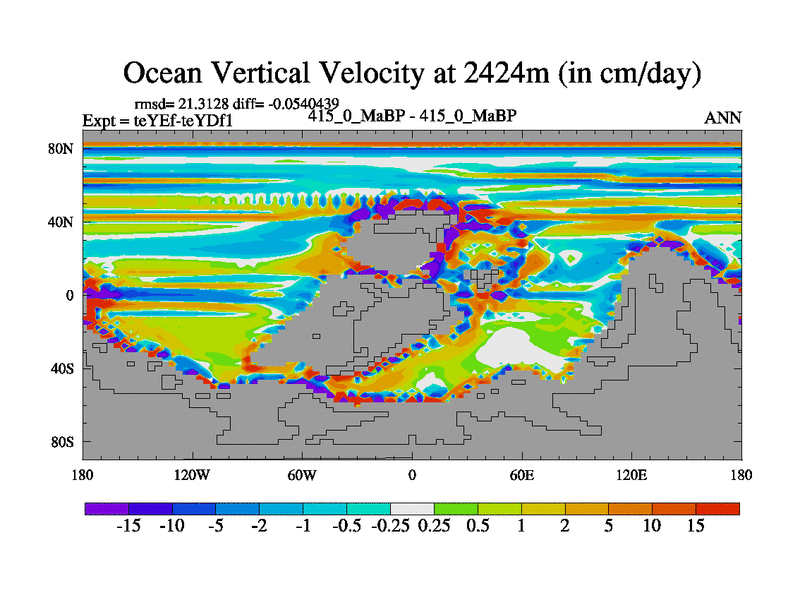 Ocean Vertical Velocity at 2424m (in cm/day)

rmsd= 21.3128 diff= -0.0540439
Expt = teYEf-teYDf1
415_0_MaBP - 415_0_MaBP
ANN

80N
40N
0
40S
80S

180
120W
60W
0
60E
120E
180

-15 -10 -5 -2 -1 -0.5 -0.25 0.25 0.5 1 2 5 10 15